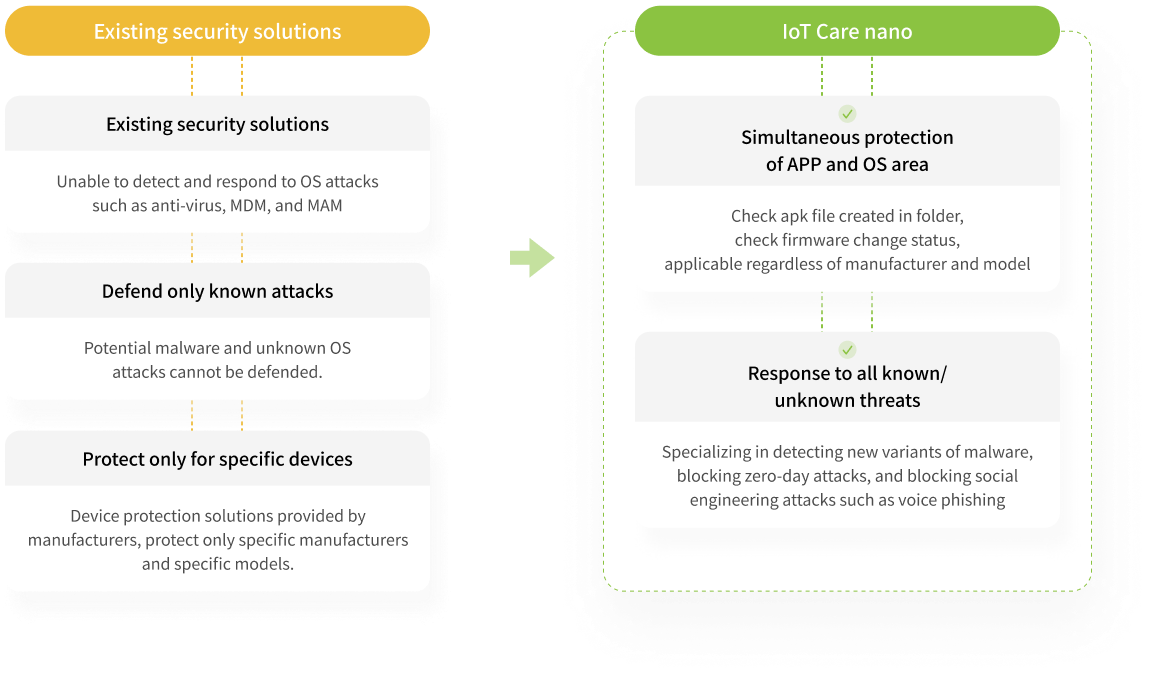 Existing security solutions

Existing security solutions

Unable to detect and respond to OS attacks such as anti-virus, MDM, and MAM

Defend only known attacks

Potential malware and unknown OS attacks cannot be defended.

Protect only for specific devices

Device protection solutions provided by manufacturers, protect only specific manufacturers and specific models.

IoT Care nano

Simultaneous protection of APP and OS area

Check apk file created in folder, check firmware change status, applicable regardless of manufacturer and model

Response to all known/ unknown threats

Specializing in detecting new variants of malware, blocking zero-day attacks, and blocking social engineering attacks such as voice phishing